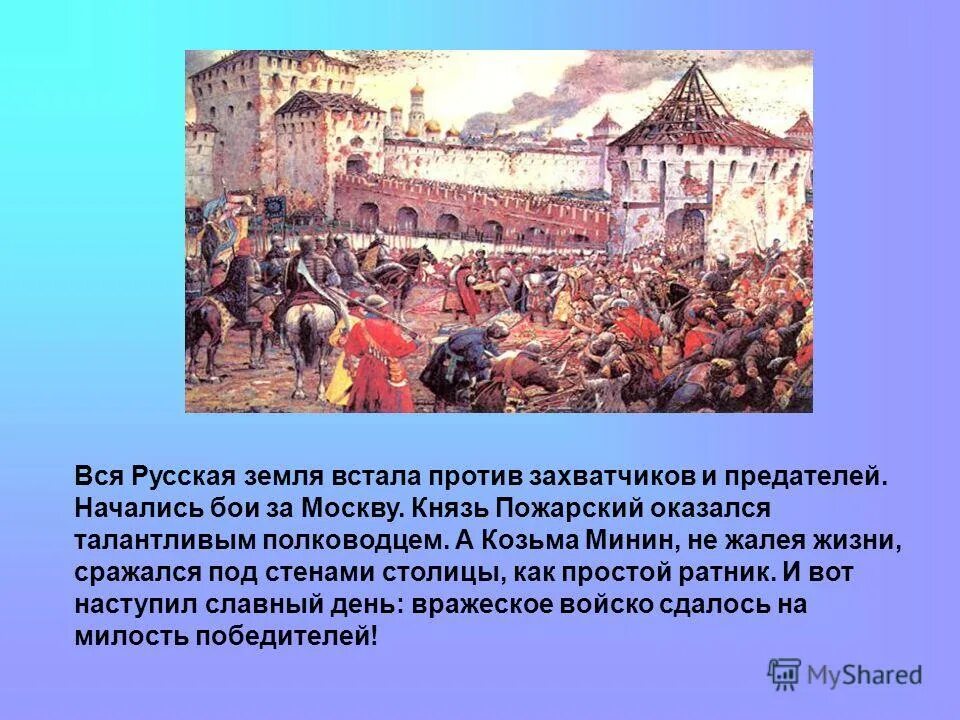 Вся Русская земля встала против захватчиков и предателей. Начались бои за Москву. Князь Пожарский оказался талантливым полководцем. А Козьма Минин, не жалея жизни, сражался под стенами столицы, как простой ратник. И вот наступил славный день: вражеское войско сдалось на милость победителей!

MyShared